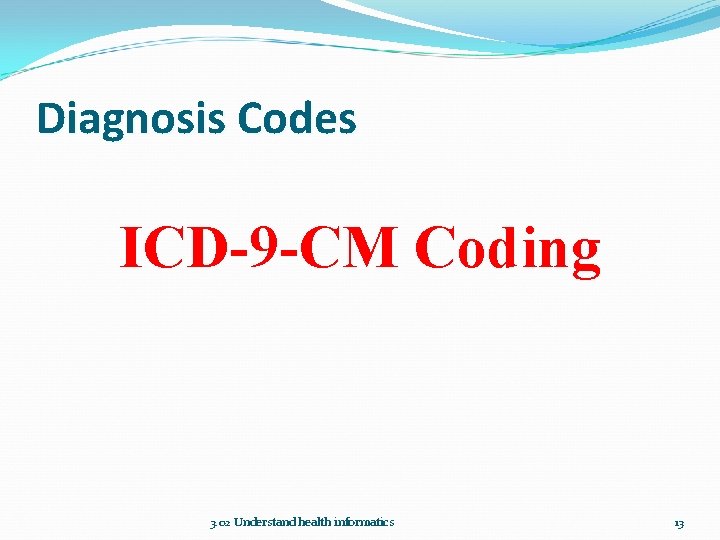 Diagnosis Codes

ICD-9-CM Coding

3.02 Understand health informatics

13